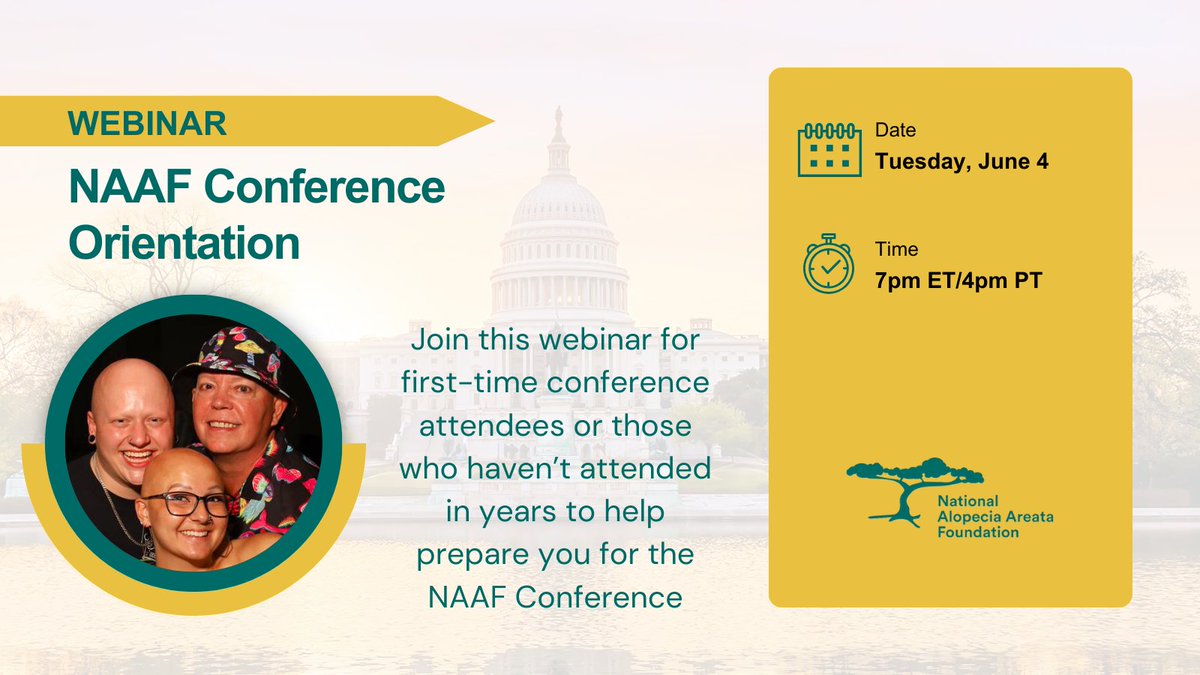 WEBINAR

NAAF Conference Orientation

Join this webinar for first-time conference attendees or those who haven't attended in years to help prepare you for the NAAF Conference

Date
Tuesday, June 4

Time
7pm ET/4pm PT

National Alopecia Areata Foundation